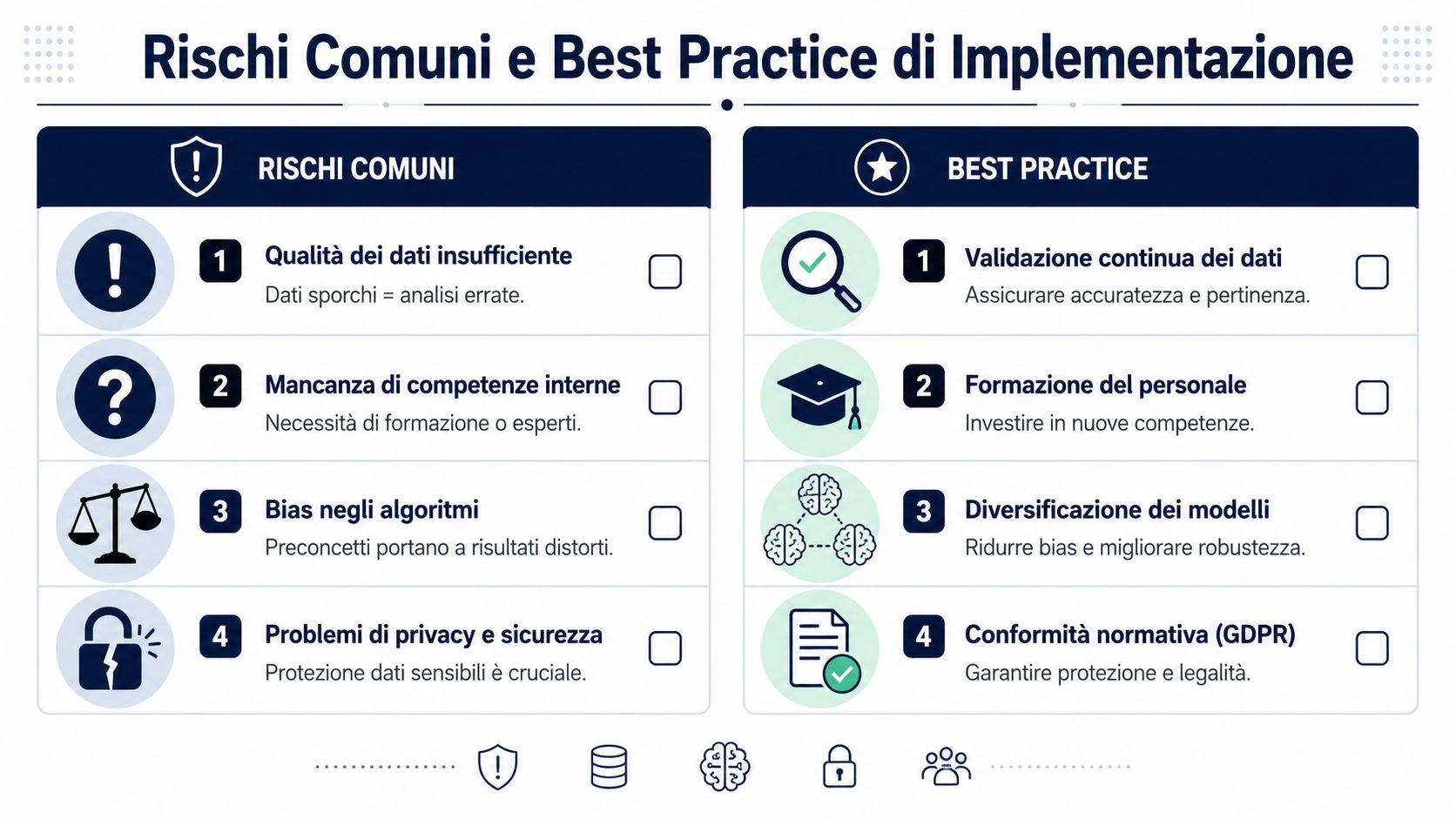 Rischi Comuni e Best Practice di Implementazione

RISCHI COMUNI

1 Qualità dei dati insufficiente
Dati sporchi = analisi errate.

2 Mancanza di competenze interne
Necessità di formazione o esperti.

3 Bias negli algoritmi
Preconcetti portano a risultati distorti.

4 Problemi di privacy e sicurezza
Protezione dati sensibili è cruciale.

BEST PRACTICE

1 Validazione continua dei dati
Assicurare accuratezza e pertinenza.

2 Formazione del personale
Investire in nuove competenze.

3 Diversificazione dei modelli
Ridurre bias e migliorare robustezza.

4 Conformità normativa (GDPR)
Garantire protezione e legalità.